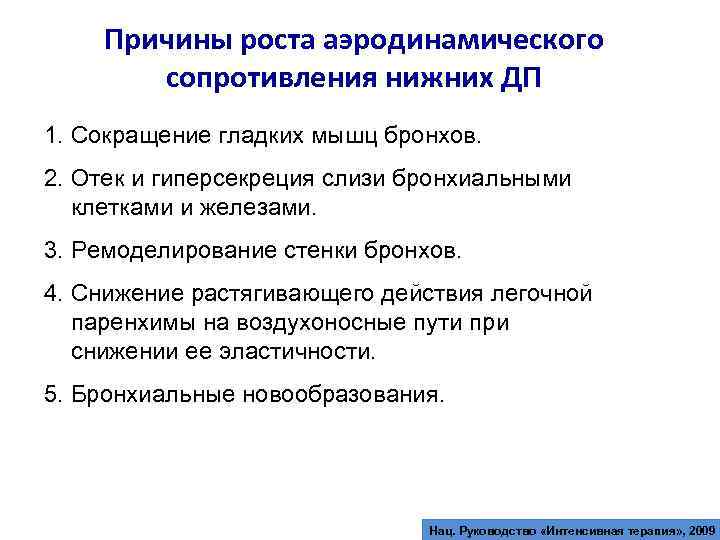 Причины роста аэродинамического сопротивления нижних ДП

1. Сокращение гладких мышц бронхов.

2. Отек и гиперсекреция слизи бронхиальными клетками и железами.

3. Ремоделирование стенки бронхов.

4. Снижение растягивающего действия легочной паренхимы на воздухоносные пути при снижении ее эластичности.

5. Бронхиальные новообразования.

Нац. Руководство «Интенсивная терапия», 2009